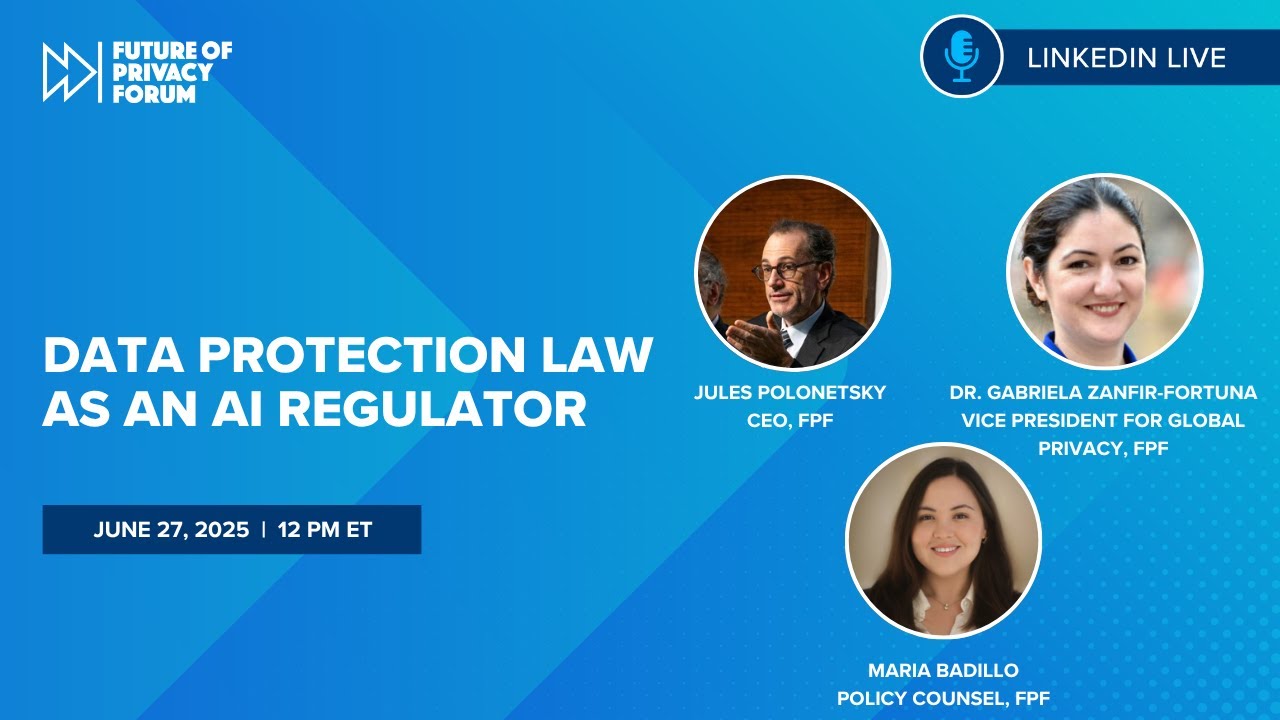 FUTURE OF PRIVACY FORUM

LINKEDIN LIVE

DATA PROTECTION LAW AS AN AI REGULATOR

JUNE 27, 2025 | 12 PM ET

JULES POLONETSKY
CEO, FPF

DR. GABRIELA ZANFIR-FORTUNA
VICE PRESIDENT FOR GLOBAL PRIVACY, FPF

MARIA BADILLO
POLICY COUNSEL, FPF